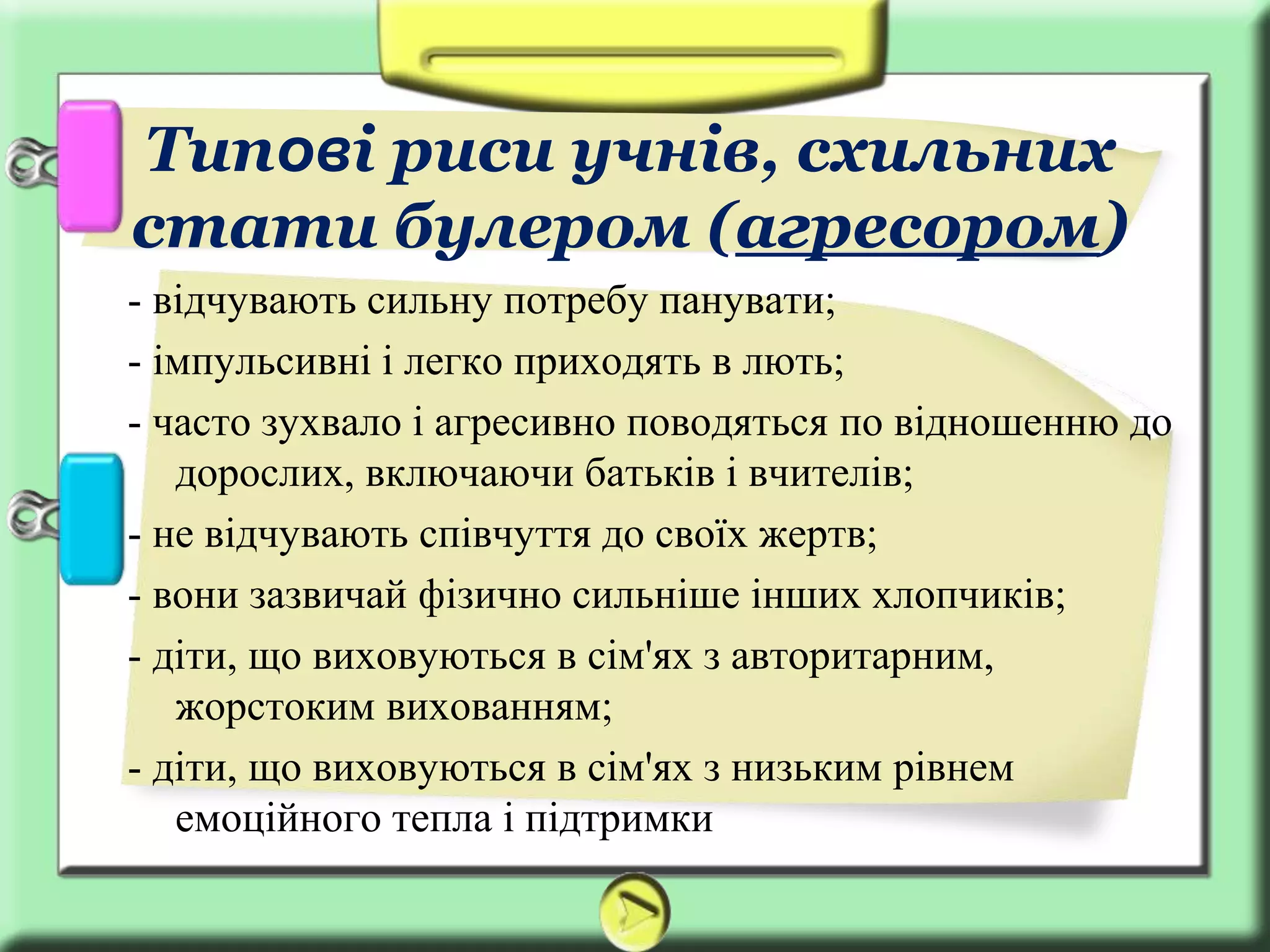 Типові риси учнів, схильних стати булером (агресором)

- відчувають сильну потребу панувати;

- імпульсивні і легко приходять в лють;

- часто зухвало і агресивно поводяться по відношенню до дорослих, включаючи батьків і вчителів;

- не відчувають співчуття до своїх жертв;

- вони зазвичай фізично сильніше інших хлопчиків;

- діти, що виховуються в сім'ях з авторитарним, жорстоким вихованням;

- діти, що виховуються в сім'ях з низьким рівнем емоційного тепла і підтримки